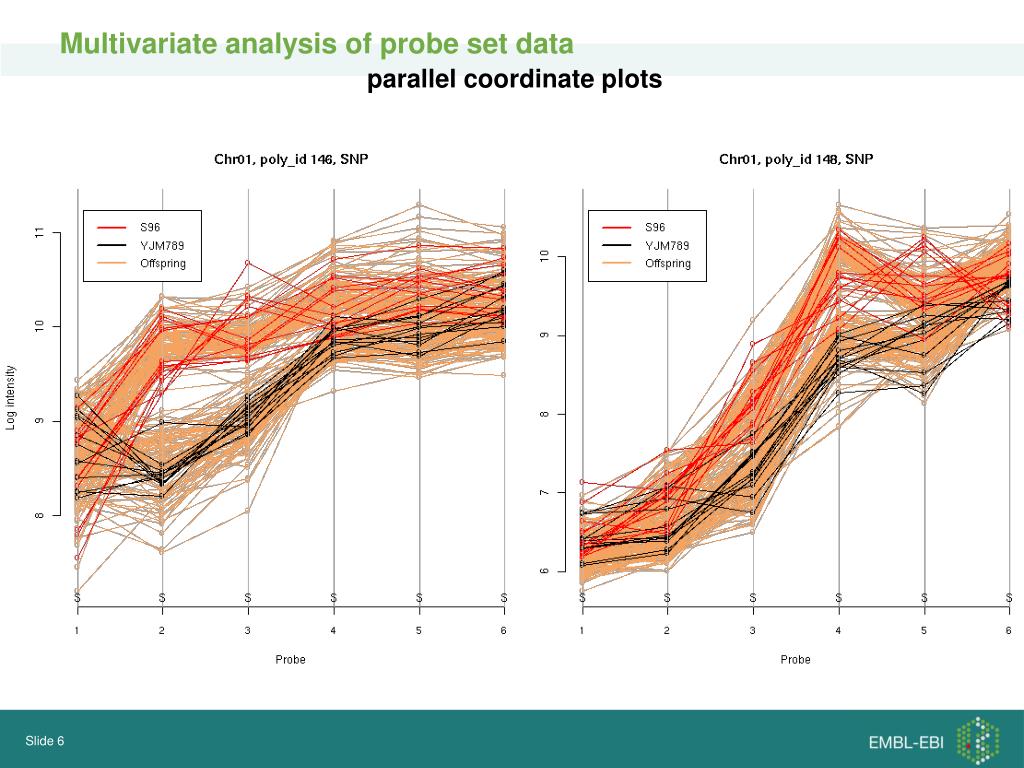 Multivariate analysis of probe set data
parallel coordinate plots

Chr01, poly_id 146, SNP

S96
YJM789
Offspring

Log intensity

11
10
9
8

S S S S S S
1 2 3 4 5 6

Probe

Chr01, poly_id 148, SNP

S96
YJM789
Offspring

10
9
8
7
6

S S S S S S
1 2 3 4 5 6

Probe

Slide 6

EMBL-EBI